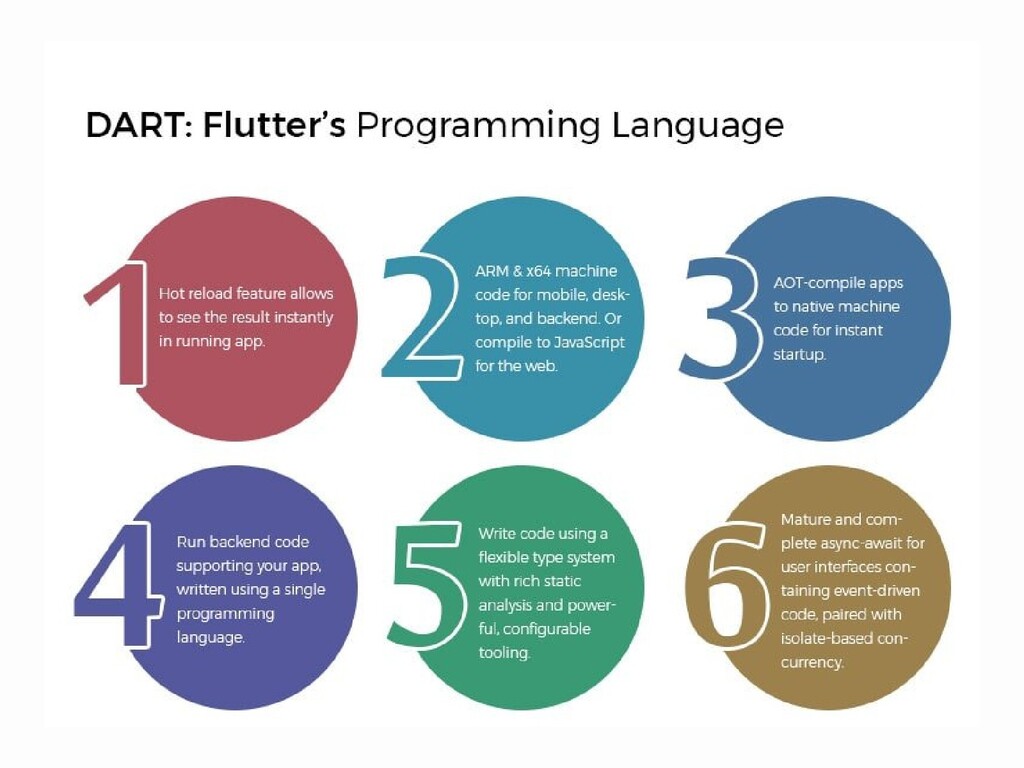 DART: Flutter's Programming Language

1 Hot reload feature allows to see the result instantly in running app.

2 ARM & x64 machine code for mobile, desktop, and backend. Or compile to JavaScript for the web.

3 AOT-compile apps to native machine code for instant startup.

4 Run backend code supporting your app, written using a single programming language.

5 Write code using a flexible type system with rich static analysis and powerful, configurable tooling.

6 Mature and complete async-await for user interfaces containing event-driven code, paired with isolate-based concurrency.